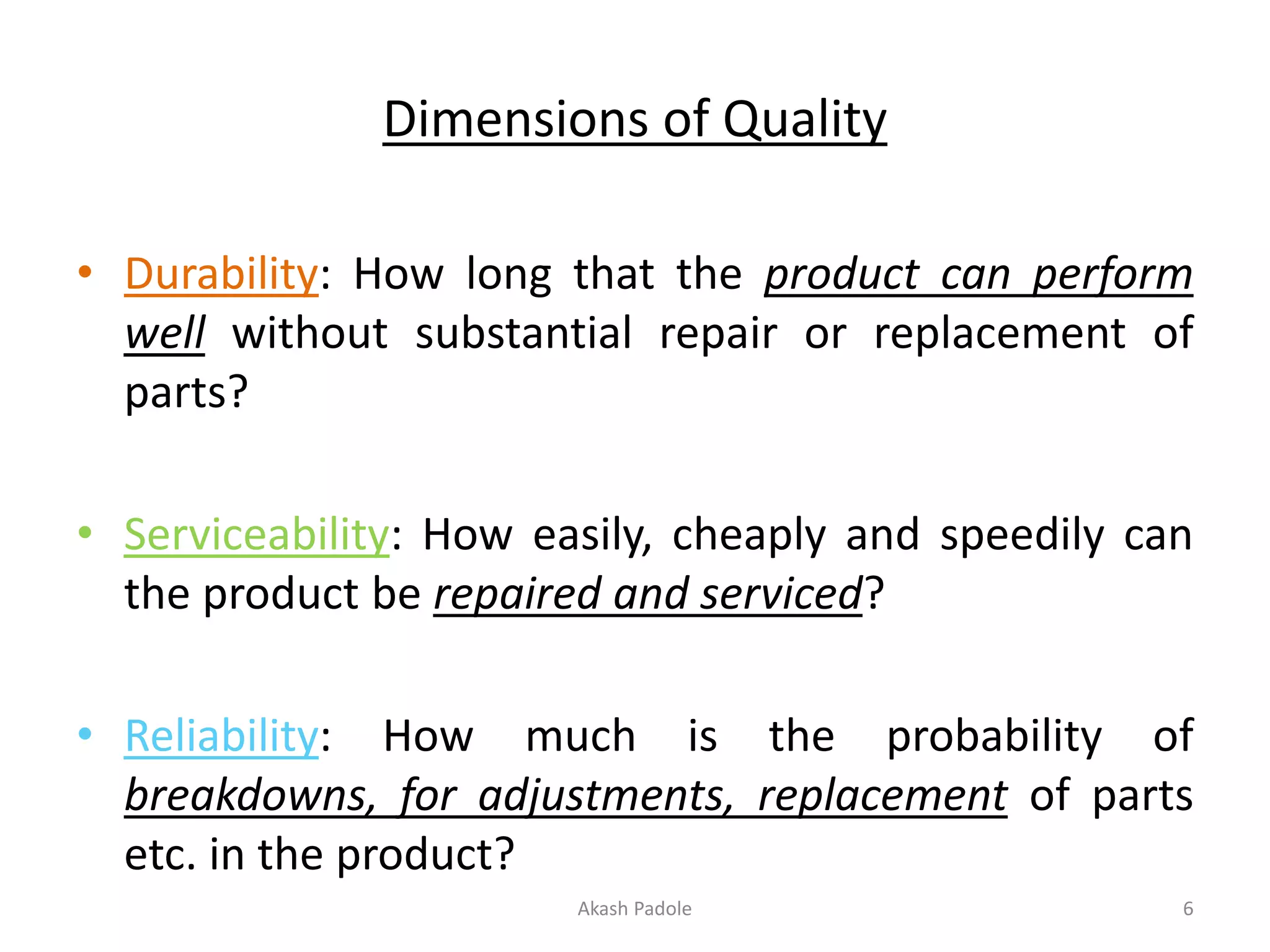 Dimensions of Quality

• Durability: How long that the product can perform well without substantial repair or replacement of parts?

• Serviceability: How easily, cheaply and speedily can the product be repaired and serviced?

• Reliability: How much is the probability of breakdowns, for adjustments, replacement of parts etc. in the product?

Akash Padole

6